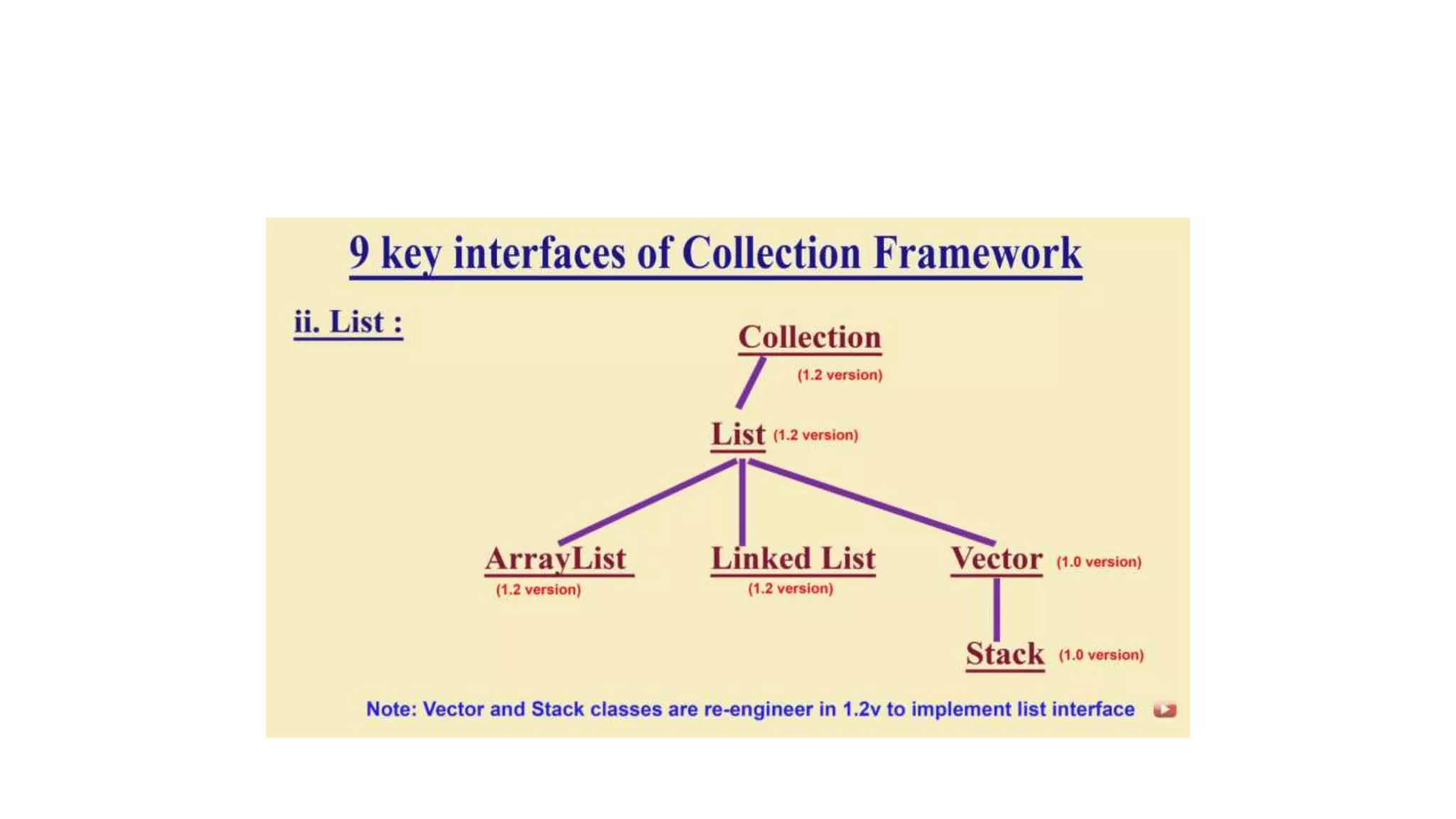 9 key interfaces of Collection Framework

ii. List :

Collection
(1.2 version)

List (1.2 version)

ArrayList
(1.2 version)

Linked List
(1.2 version)

Vector (1.0 version)

Stack (1.0 version)

Note: Vector and Stack classes are re-engineer in 1.2v to implement list interface